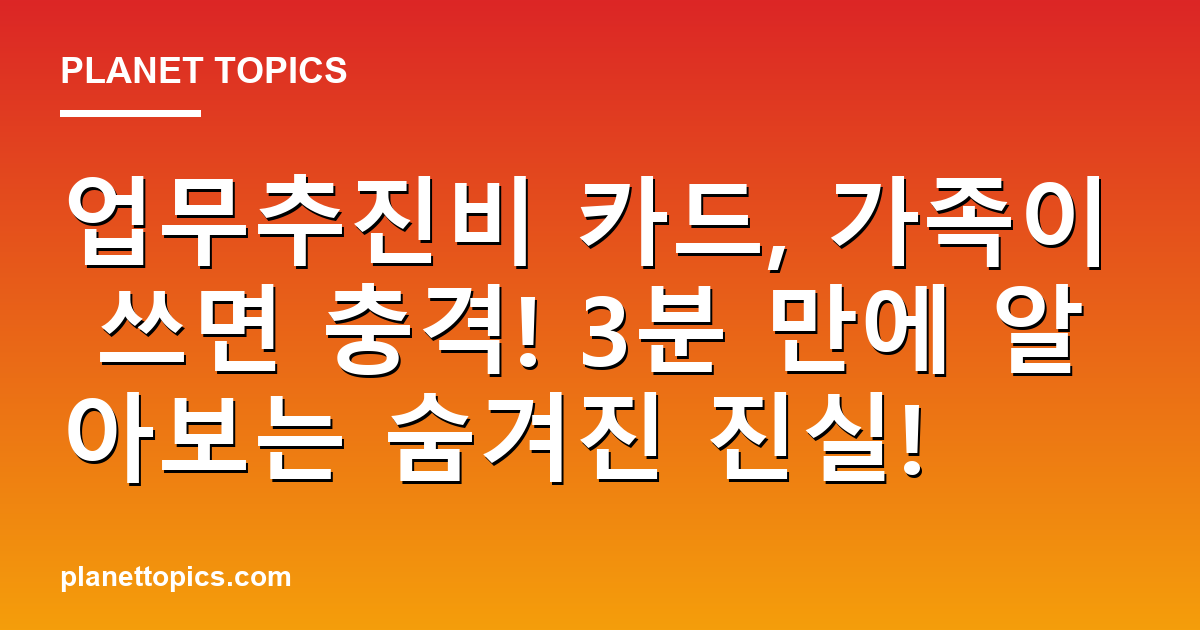 PLANET TOPICS

업무추진비 카드, 가족이 쓰면 충격! 3분 만에 알아보는 숨겨진 진실!

planettopics.com